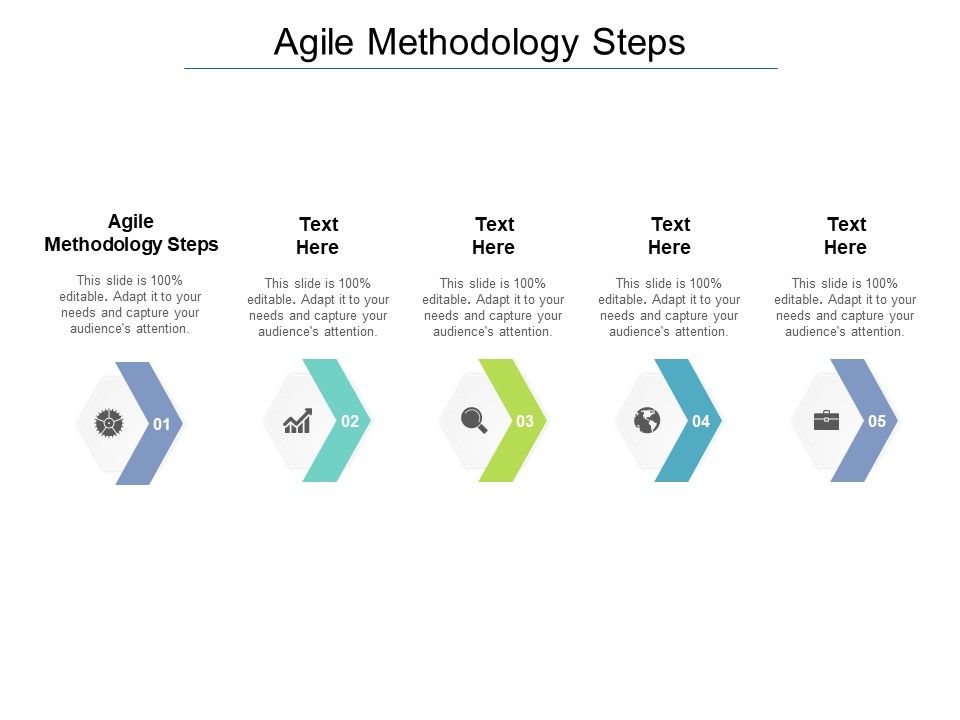 Agile Methodology Steps

Agile Methodology Steps

This slide is 100% editable. Adapt it to your needs and capture your audience's attention.

01

Text Here

This slide is 100% editable. Adapt it to your needs and capture your audience's attention.

02

Text Here

This slide is 100% editable. Adapt it to your needs and capture your audience's attention.

03

Text Here

This slide is 100% editable. Adapt it to your needs and capture your audience's attention.

04

Text Here

This slide is 100% editable. Adapt it to your needs and capture your audience's attention.

05